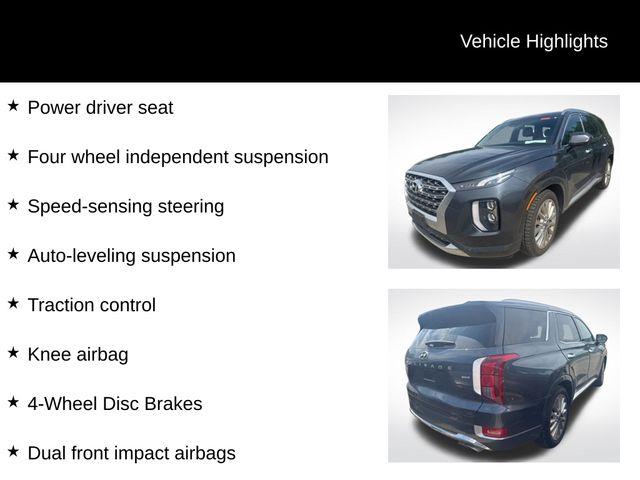 Vehicle Highlights

★ Power driver seat

★ Four wheel independent suspension

★ Speed-sensing steering

★ Auto-leveling suspension

★ Traction control

★ Knee airbag

★ 4-Wheel Disc Brakes

★ Dual front impact airbags